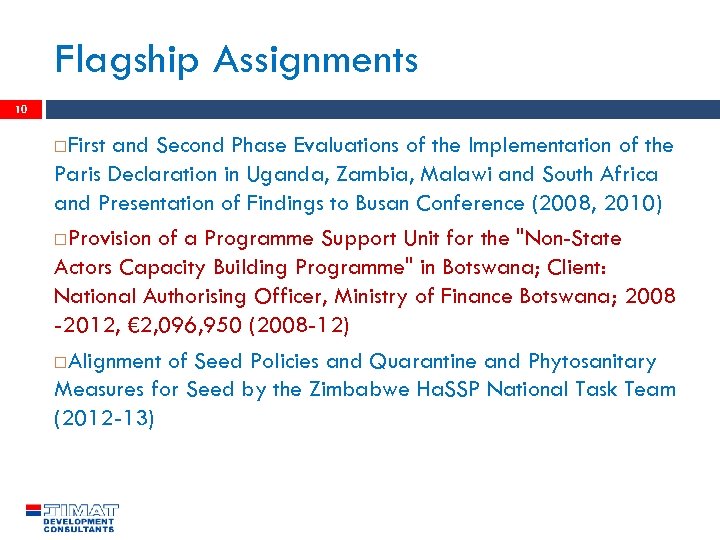 Flagship Assignments

10

□First and Second Phase Evaluations of the Implementation of the Paris Declaration in Uganda, Zambia, Malawi and South Africa and Presentation of Findings to Busan Conference (2008, 2010)

□Provision of a Programme Support Unit for the "Non-State Actors Capacity Building Programme" in Botswana; Client: National Authorising Officer, Ministry of Finance Botswana; 2008 -2012, €2,096,950 (2008-12)

□Alignment of Seed Policies and Quarantine and Phytosanitary Measures for Seed by the Zimbabwe HaSSP National Task Team (2012-13)

TIMAT
DEVELOPMENT
CONSULTANTS